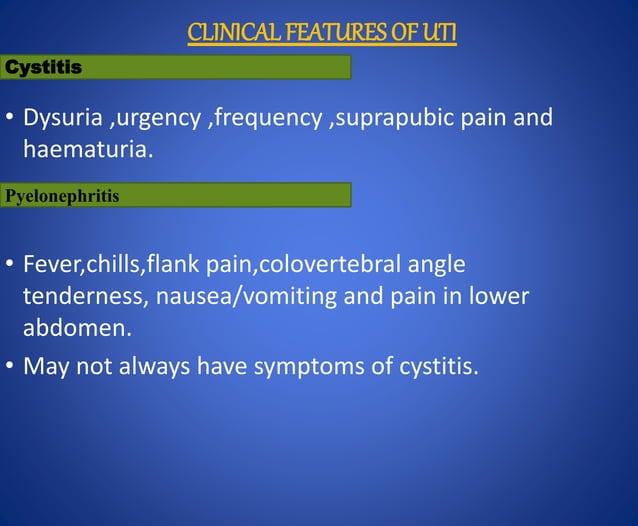 CLINICAL FEATURES OF UTI

Cystitis

• Dysuria ,urgency ,frequency ,suprapubic pain and haematuria.

Pyelonephritis

• Fever,chills,flank pain,colovertebral angle tenderness, nausea/vomiting and pain in lower abdomen.

• May not always have symptoms of cystitis.